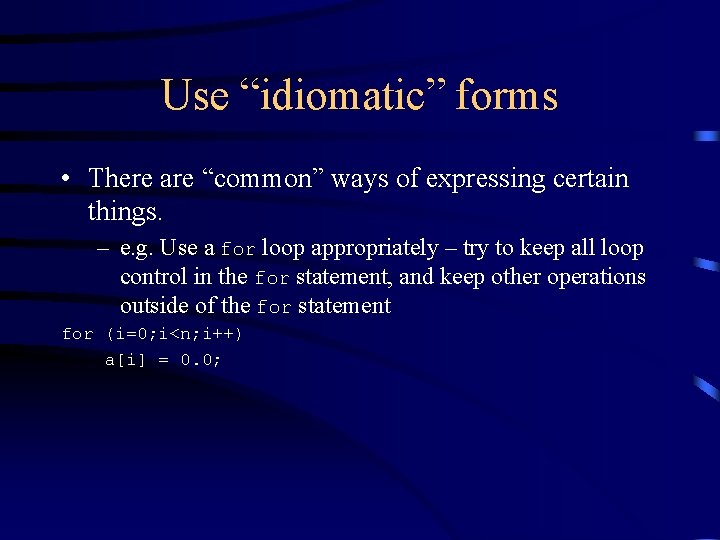 Use “idiomatic” forms

• There are “common” ways of expressing certain things.

– e.g. Use a for loop appropriately – try to keep all loop control in the for statement, and keep other operations outside of the for statement

for (i=0;i<n;i++)
    a[i] = 0.0;